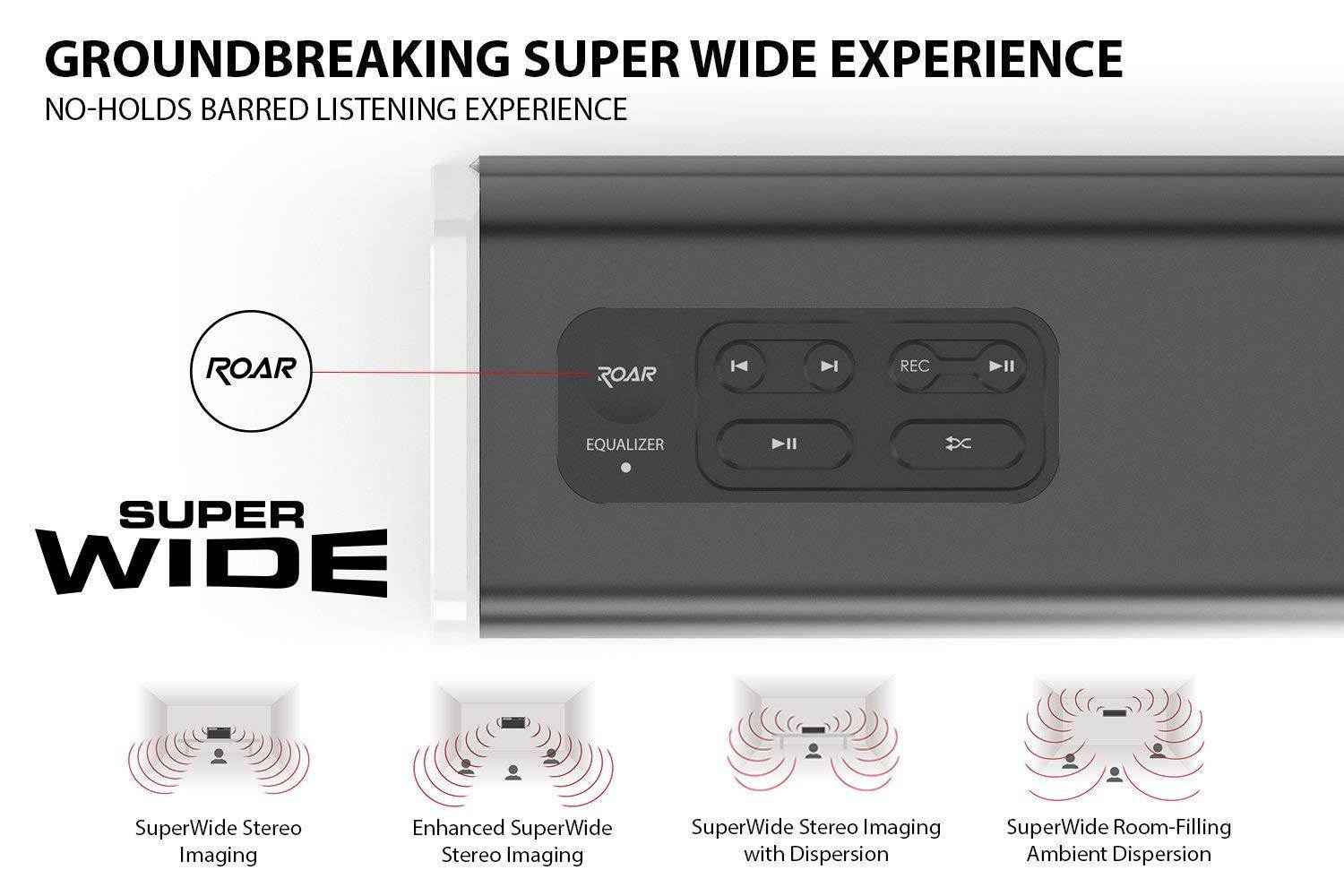 GROUNDBREAKING SUPER WIDE EXPERIENCE
NO-HOLDS BARRED LISTENING EXPERIENCE

ROAR

ROAR
EQUALIZER

REC

SUPER WIDE

SuperWide Stereo Imaging

Enhanced SuperWide Stereo Imaging

SuperWide Stereo Imaging with Dispersion

SuperWide Room-Filling Ambient Dispersion